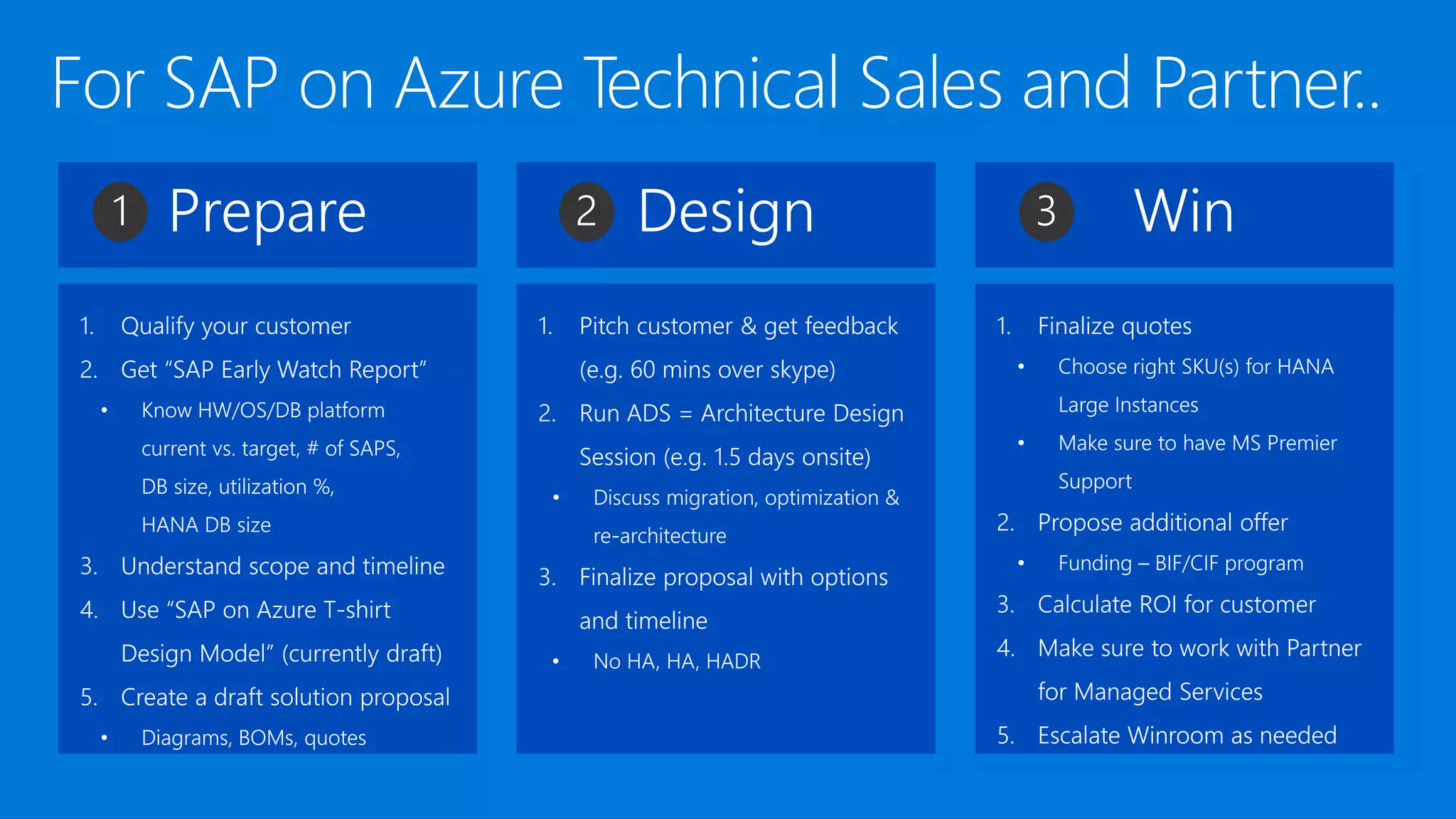 For SAP on Azure Technical Sales and Partner..

1 Prepare

1. Qualify your customer
2. Get “SAP Early Watch Report”
• Know HW/OS/DB platform current vs. target, # of SAPS, DB size, utilization %, HANA DB size
3. Understand scope and timeline
4. Use “SAP on Azure T-shirt Design Model” (currently draft)
5. Create a draft solution proposal
• Diagrams, BOMs, quotes

2 Design

1. Pitch customer & get feedback (e.g. 60 mins over skype)
2. Run ADS = Architecture Design Session (e.g. 1.5 days onsite)
• Discuss migration, optimization & re-architecture
3. Finalize proposal with options and timeline
• No HA, HA, HADR

3 Win

1. Finalize quotes
• Choose right SKU(s) for HANA Large Instances
• Make sure to have MS Premier Support
2. Propose additional offer
• Funding – BIF/CIF program
3. Calculate ROI for customer
4. Make sure to work with Partner for Managed Services
5. Escalate Winroom as needed